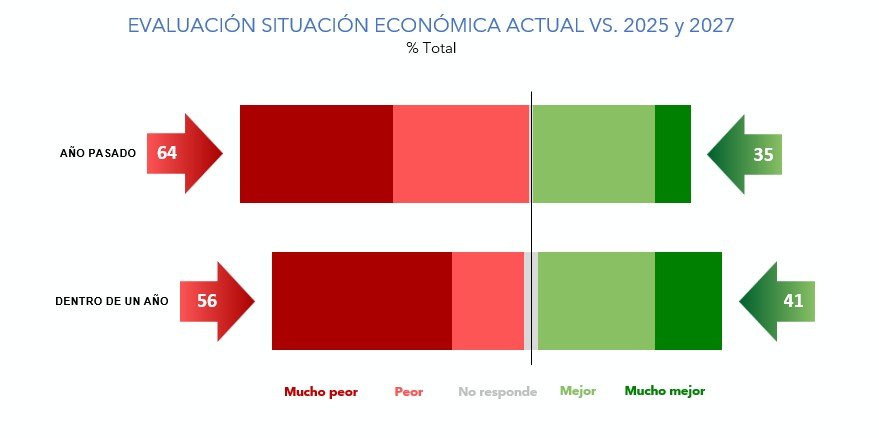 EVALUACIÓN SITUACIÓN ECONÓMICA ACTUAL VS. 2025 y 2027
% Total

AÑO PASADO
64
35

DENTRO DE UN AÑO
56
41

Mucho peor
Peor
No responde
Mejor
Mucho mejor